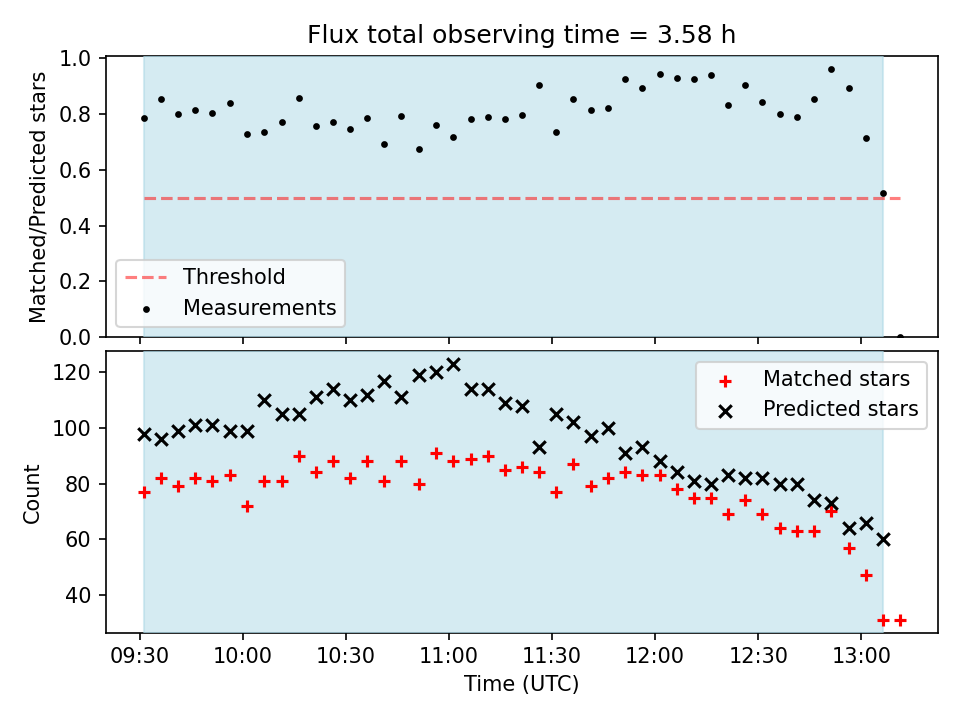 Flux total observing time = 3.58 h

Matched/Predicted stars

1.0
0.8
0.6
0.4
0.2
0.0

Threshold
Measurements

Count

120
100
80
60
40

Matched stars
Predicted stars

09:30
10:00
10:30
11:00
11:30
12:00
12:30
13:00

Time (UTC)